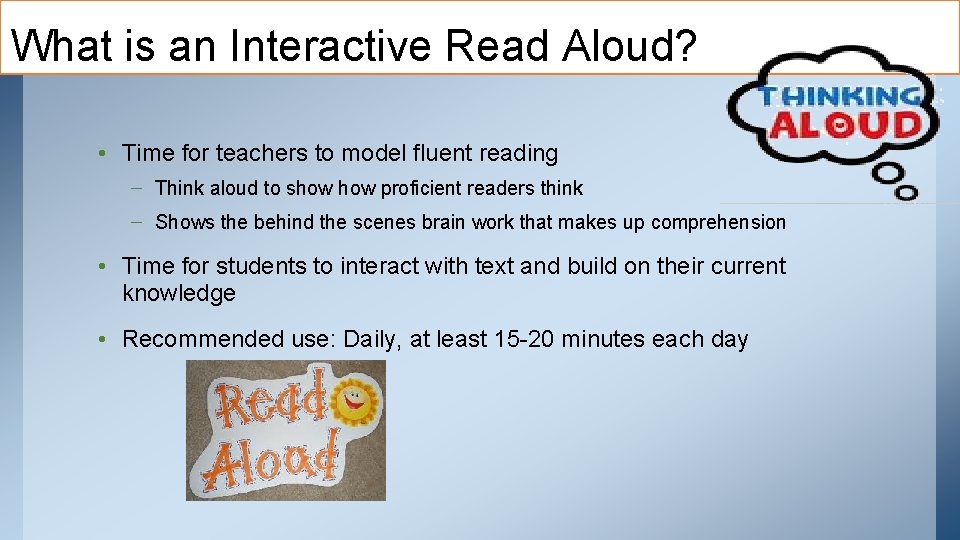 What is an Interactive Read Aloud?

THINKING ALOUD

• Time for teachers to model fluent reading
– Think aloud to show how proficient readers think
– Shows the behind the scenes brain work that makes up comprehension

• Time for students to interact with text and build on their current knowledge

• Recommended use: Daily, at least 15-20 minutes each day

Read Aloud